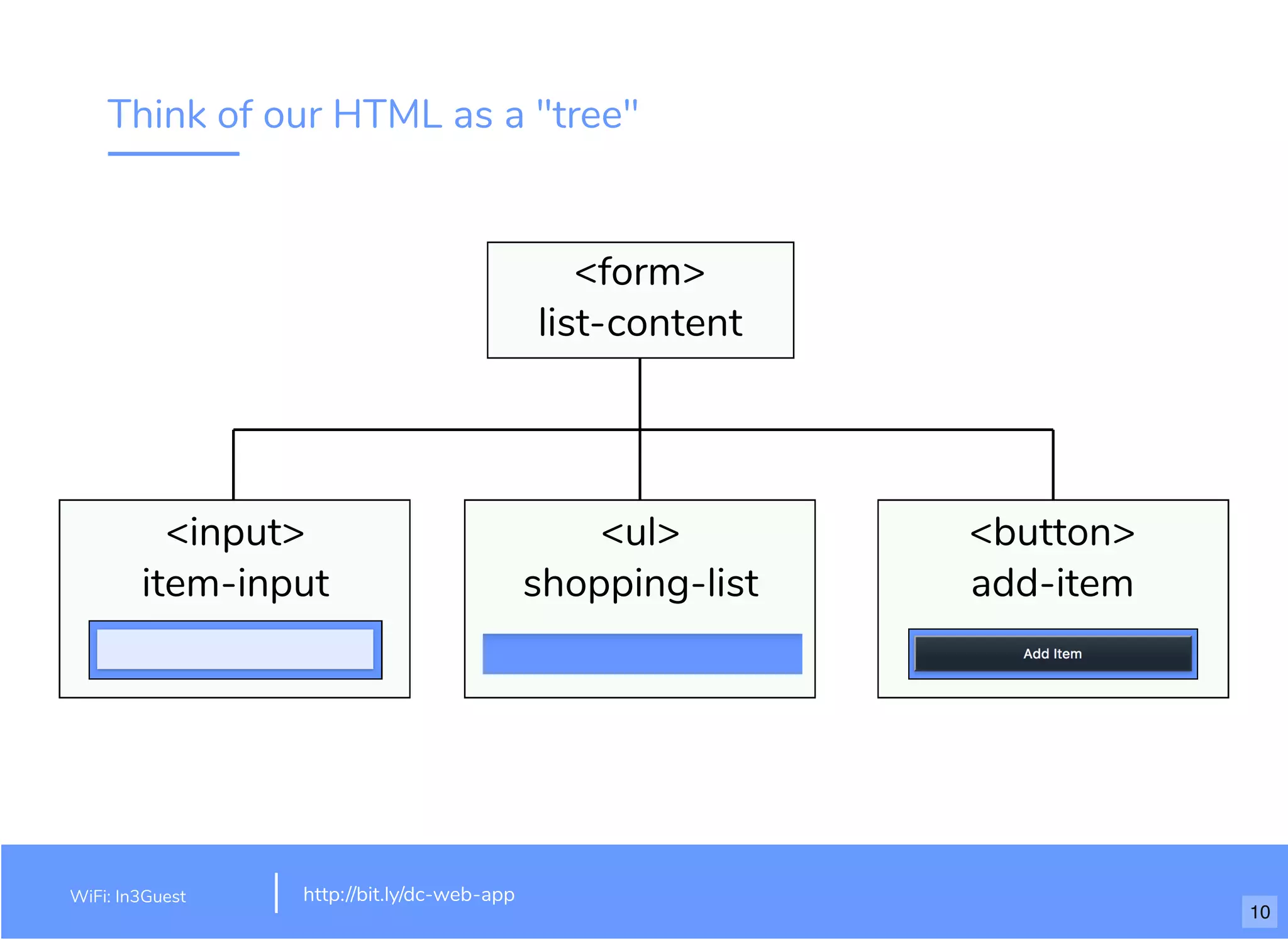 Think of our HTML as a "tree"

<form>
list-content

<input>
item-input

<ul>
shopping-list

<button>
add-item

Add Item

WiFi: In3Guest

http://bit.ly/dc-web-app

10